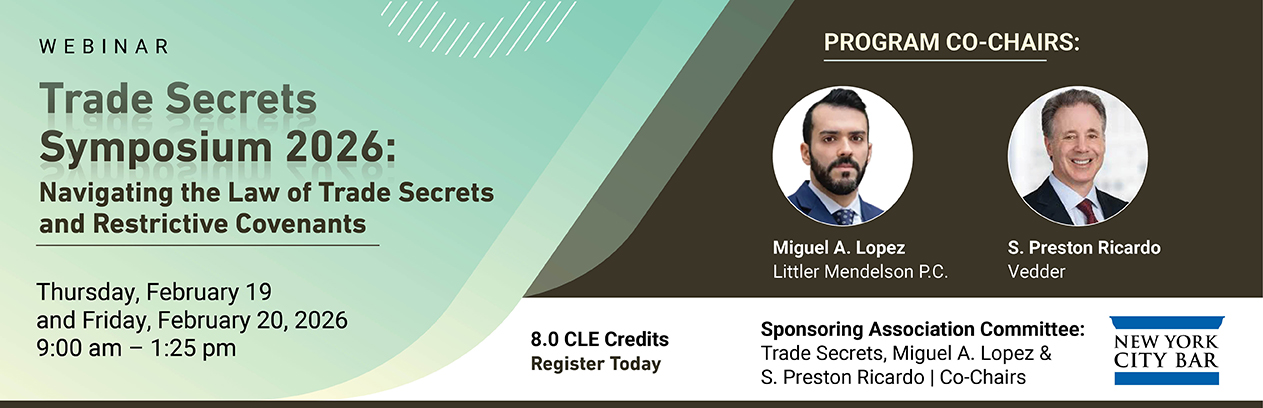 WEBINAR

Trade Secrets Symposium 2026:

Navigating the Law of Trade Secrets and Restrictive Covenants

Thursday, February 19 and Friday, February 20, 2026
9:00 am – 1:25 pm

PROGRAM CO-CHAIRS:

Miguel A. Lopez
Littler Mendelson P.C.

S. Preston Ricardo
Vedder

8.0 CLE Credits
Register Today

Sponsoring Association Committee:
Trade Secrets, Miguel A. Lopez & S. Preston Ricardo | Co-Chairs

NEW YORK CITY BAR